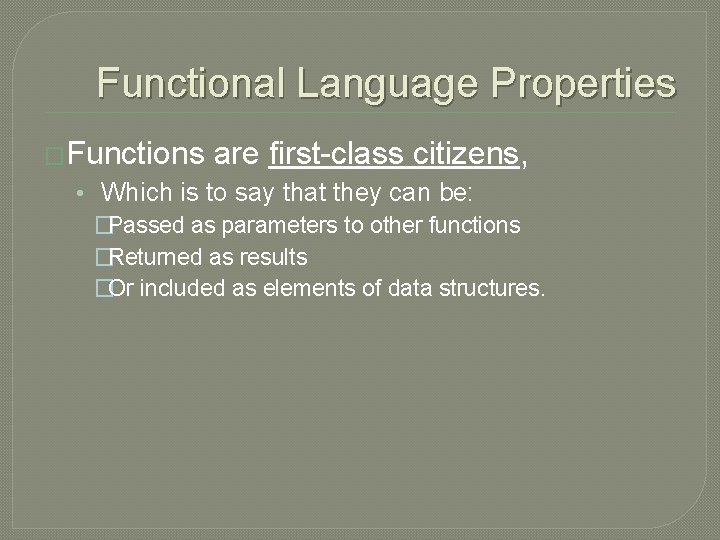 Functional Language Properties

Functions are first-class citizens,

• Which is to say that they can be:

Passed as parameters to other functions

Returned as results

Or included as elements of data structures.